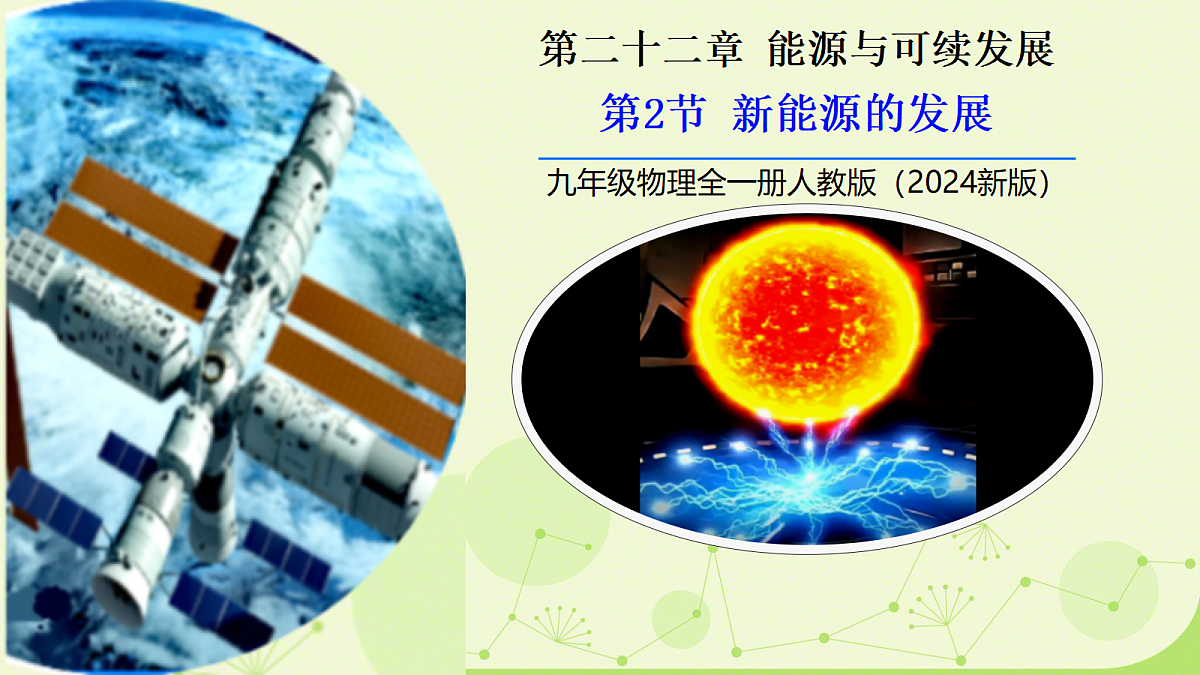 第二十二章 能源与可续发展

第2节 新能源的发展

九年级物理全一册人教版（2024新版）